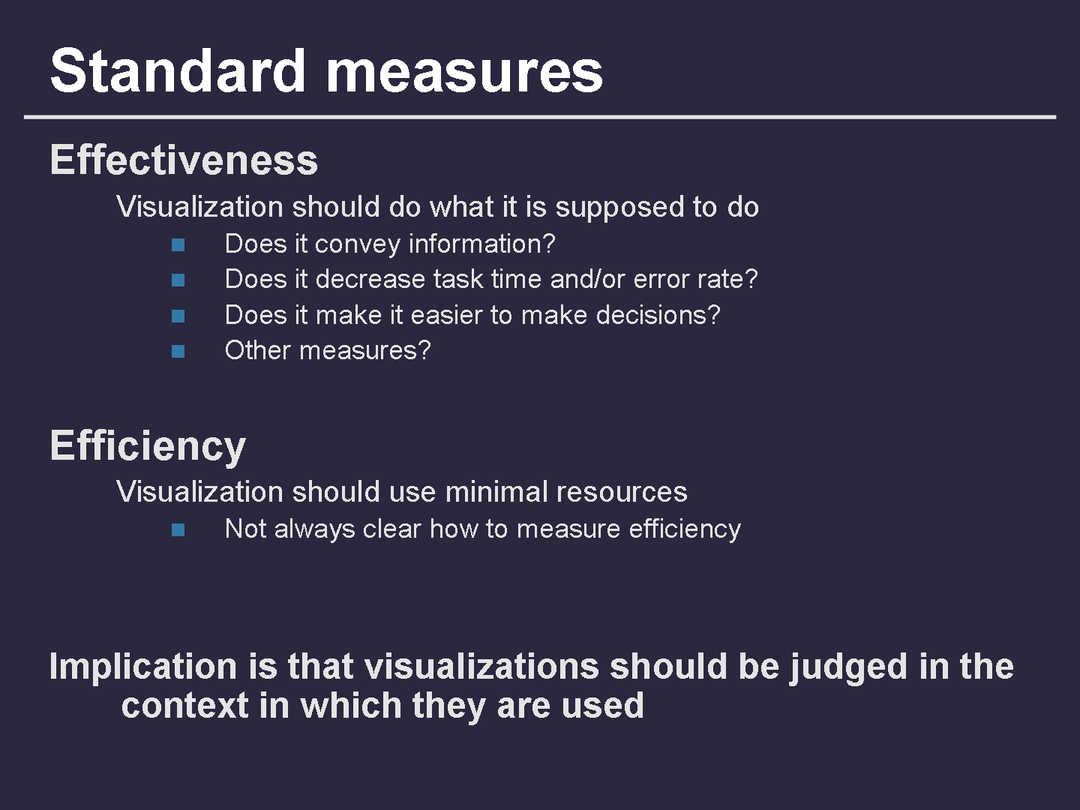 Standard measures

Effectiveness

Visualization should do what it is supposed to do

- Does it convey information?
- Does it decrease task time and/or error rate?
- Does it make it easier to make decisions?
- Other measures?

Efficiency

Visualization should use minimal resources

- Not always clear how to measure efficiency

Implication is that visualizations should be judged in the context in which they are used